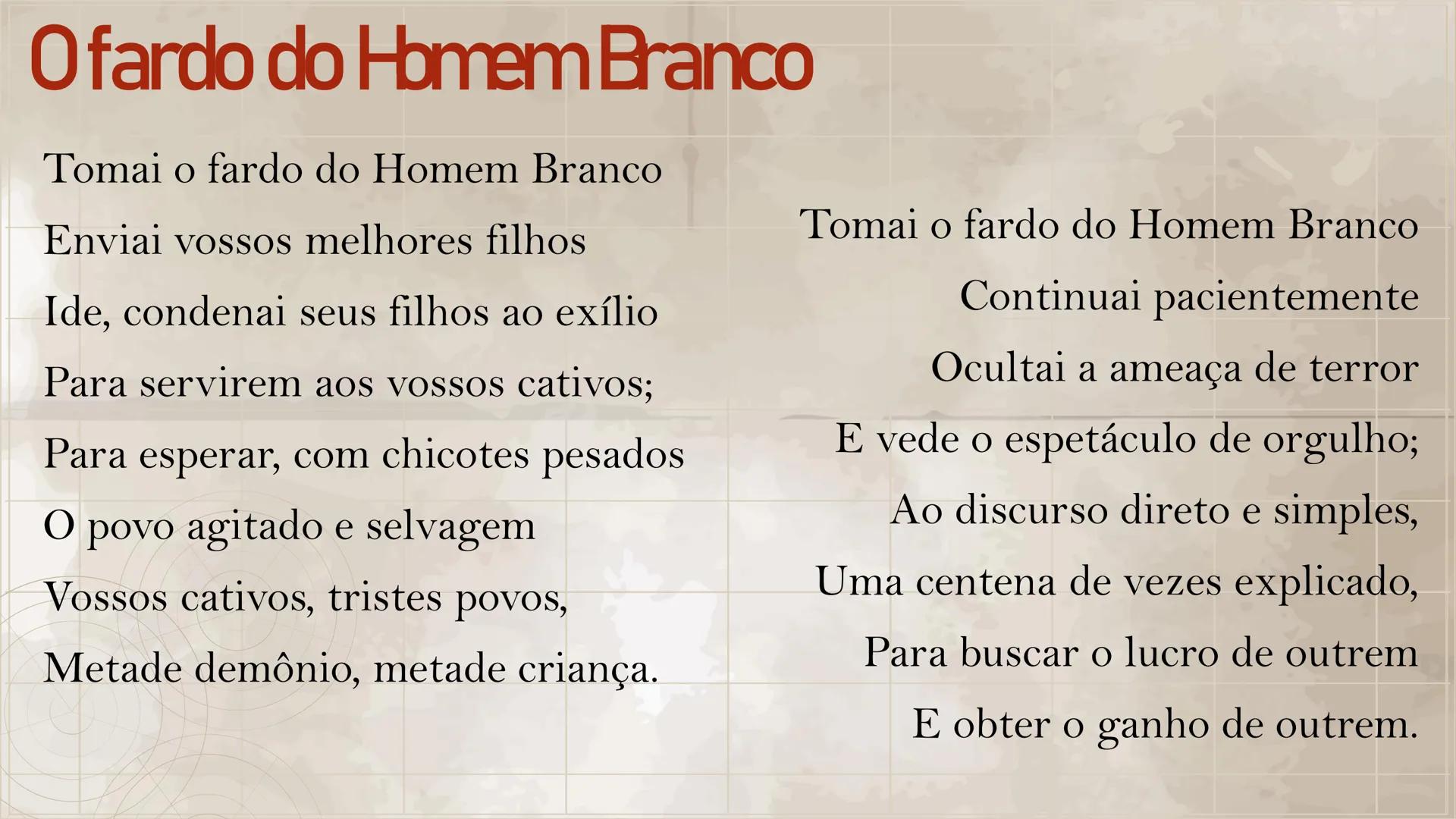 O fardo do Homem Branco

Tomai o fardo do Homem Branco
Enviai vossos melhores filhos
Ide, condenai seus filhos ao exílio
Para servirem aos vossos cativos;
Para esperar, com chicotes pesados
O povo agitado e selvagem
Vossos cativos, tristes povos,
Metade demônio, metade criança.

Tomai o fardo do Homem Branco
Continuai pacientemente
Ocultai a ameaça de terror
E vede o espetáculo de orgulho;
Ao discurso direto e simples,
Uma centena de vezes explicado,
Para buscar o lucro de outrem
E obter o ganho de outrem.